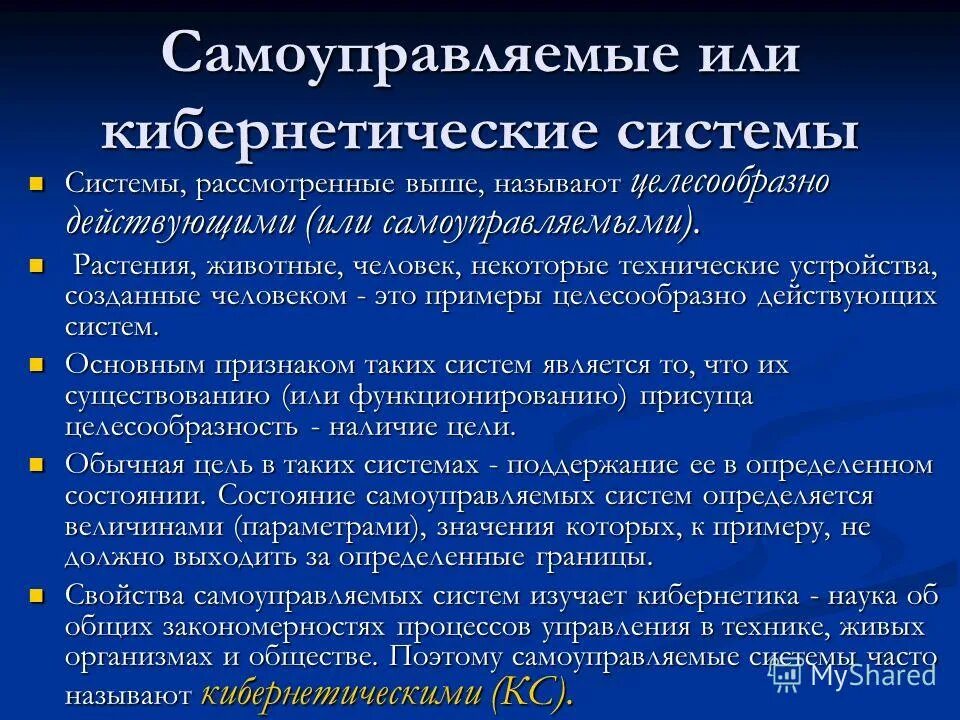 Самоуправляемые или кибернетические системы

Системы, рассмотренные выше, называют целесообразно действующими (или самоуправляемыми).

Растения, животные, человек, некоторые технические устройства, созданные человеком - это примеры целесообразно действующих систем.

Основным признаком таких систем является то, что их существованию (или функционированию) присуща целесообразность - наличие цели.

Обычная цель в таких системах - поддержание ее в определенном состоянии. Состояние самоуправляемых систем определяется величинами (параметрами), значения которых, к примеру, не должно выходить за определенные границы.

Свойства самоуправляемых систем изучает кибернетика - наука об общих закономерностях процессов управления в технике, живых организмах и обществе. Поэтому самоуправляемые системы часто называют кибернетическими (КС).

MyShared